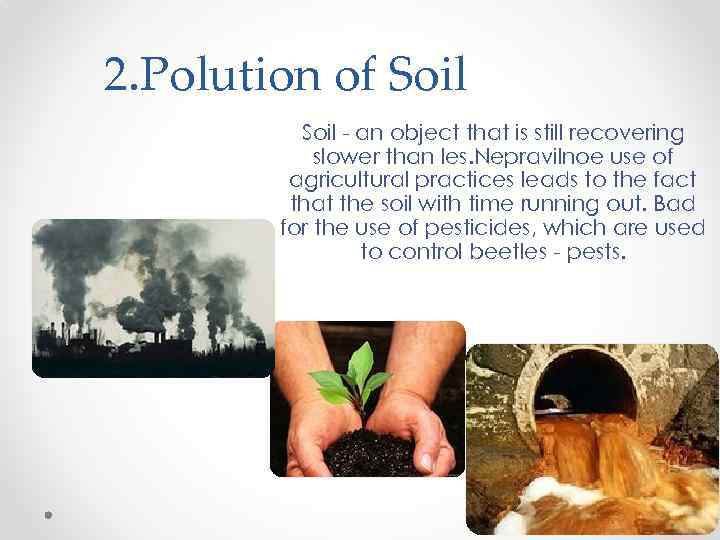 2.Polution of Soil

Soil - an object that is still recovering slower than les.Nepravilnoe use of agricultural practices leads to the fact that the soil with time running out. Bad for the use of pesticides, which are used to control beetles - pests.